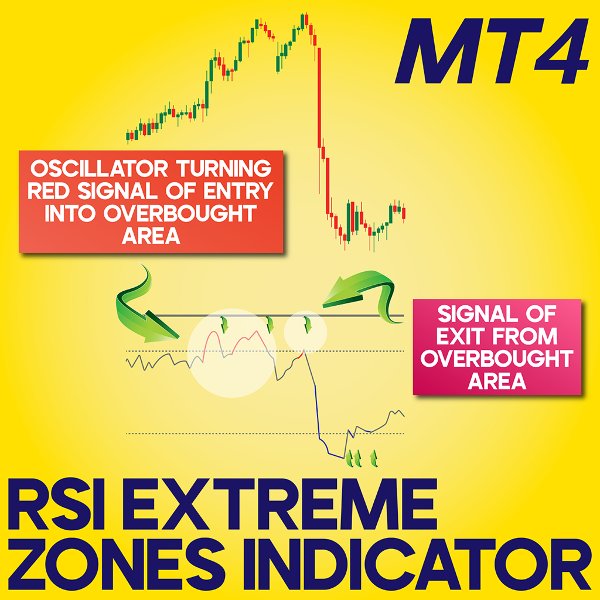 MT4

OSCILLATOR TURNING RED SIGNAL OF ENTRY INTO OVERBOUGHT AREA

SIGNAL OF EXIT FROM OVERBOUGHT AREA

RSI EXTREME ZONES INDICATOR